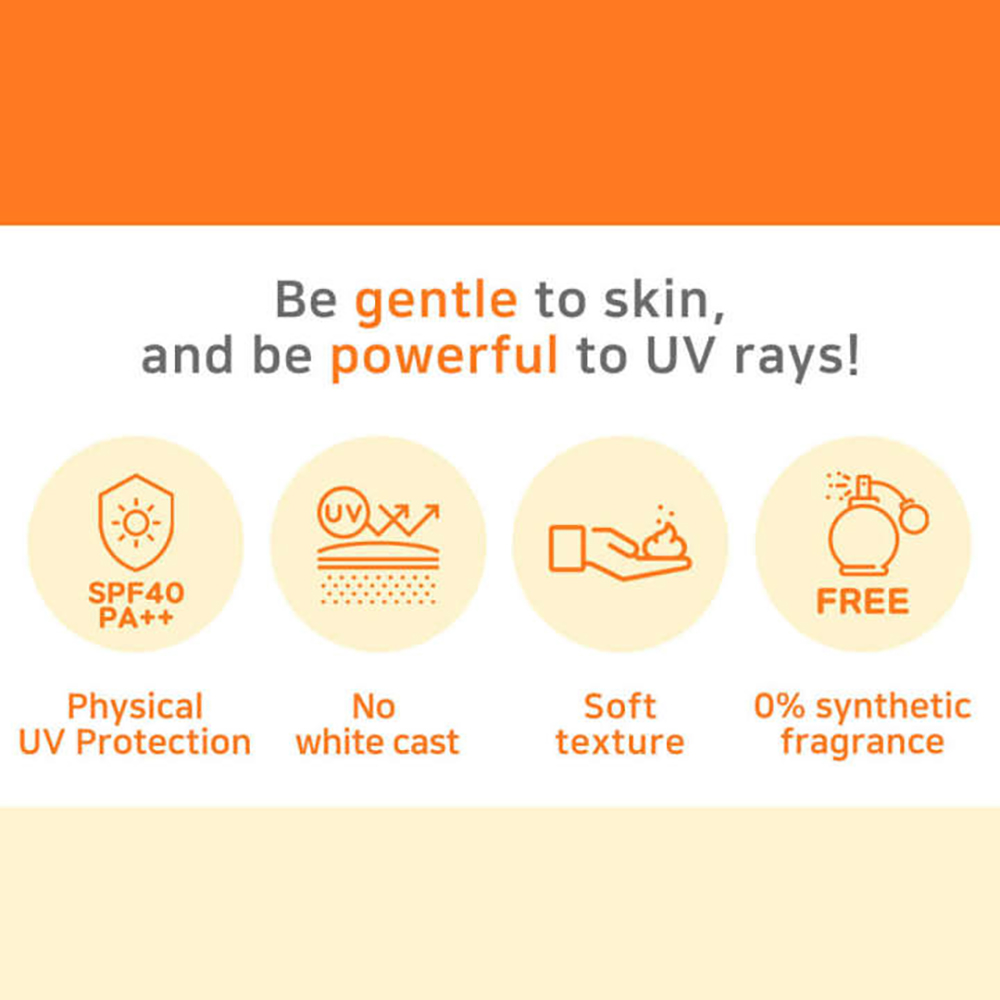 Be gentle to skin,
and be powerful to UV rays!

SPF40
PA++

Physical
UV Protection

UV

No
white cast

Soft
texture

FREE

0% synthetic
fragrance